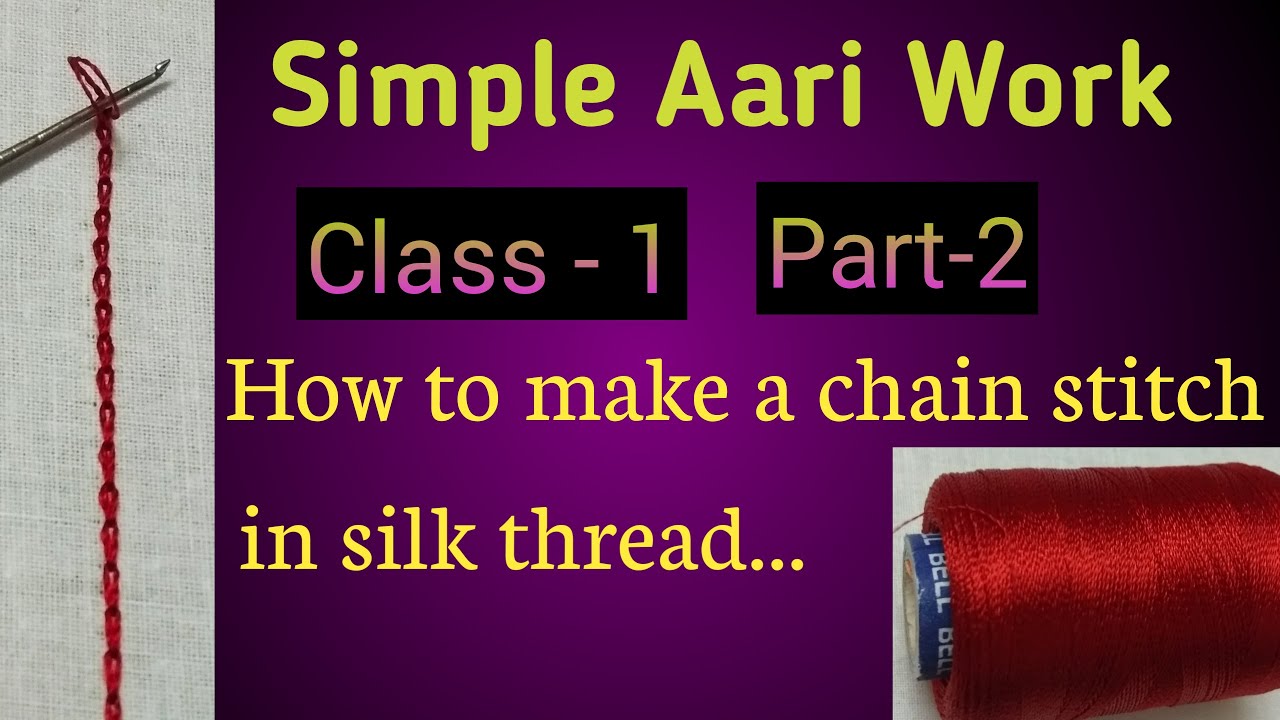 Simple Aari Work

Class - 1

Part-2

How to make a chain stitch in silk thread...

BELL BELL